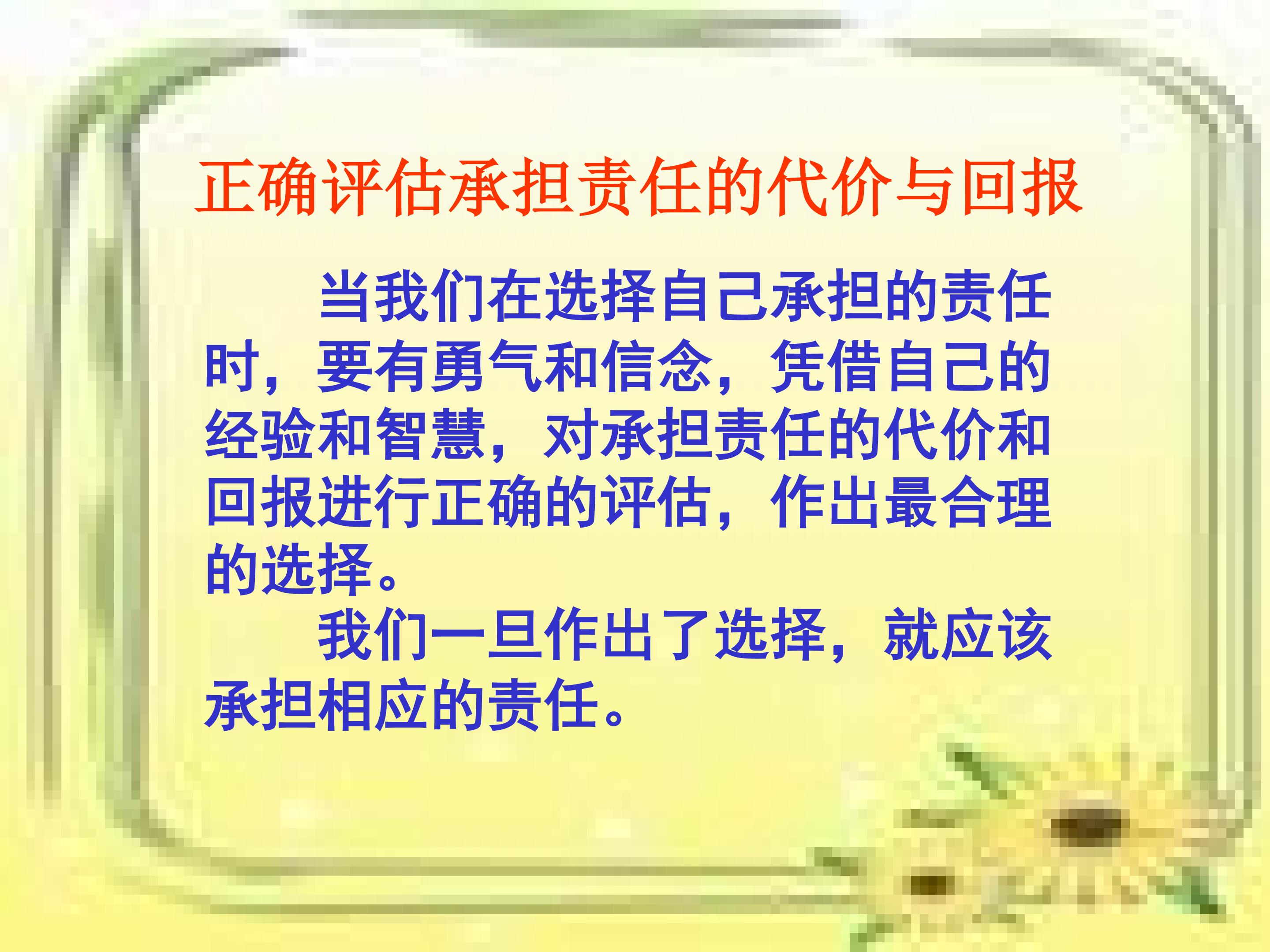 正确评估承担责任的代价与回报

当我们在选择自己承担的责任时，要有勇气和信念，凭借自己的经验和智慧，对承担责任的代价和回报进行正确的评估，作出最合理的选择。

我们一旦作出了选择，就应该承担相应的责任。